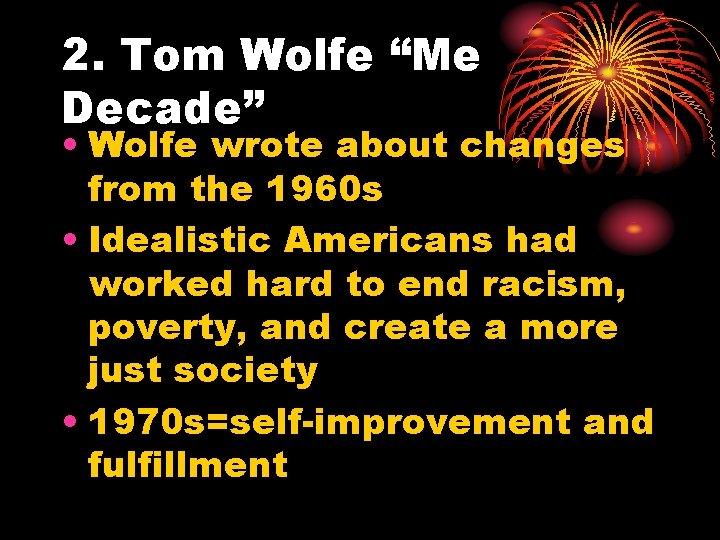 2. Tom Wolfe “Me Decade”

• Wolfe wrote about changes from the 1960s
• Idealistic Americans had worked hard to end racism, poverty, and create a more just society
• 1970s=self-improvement and fulfillment